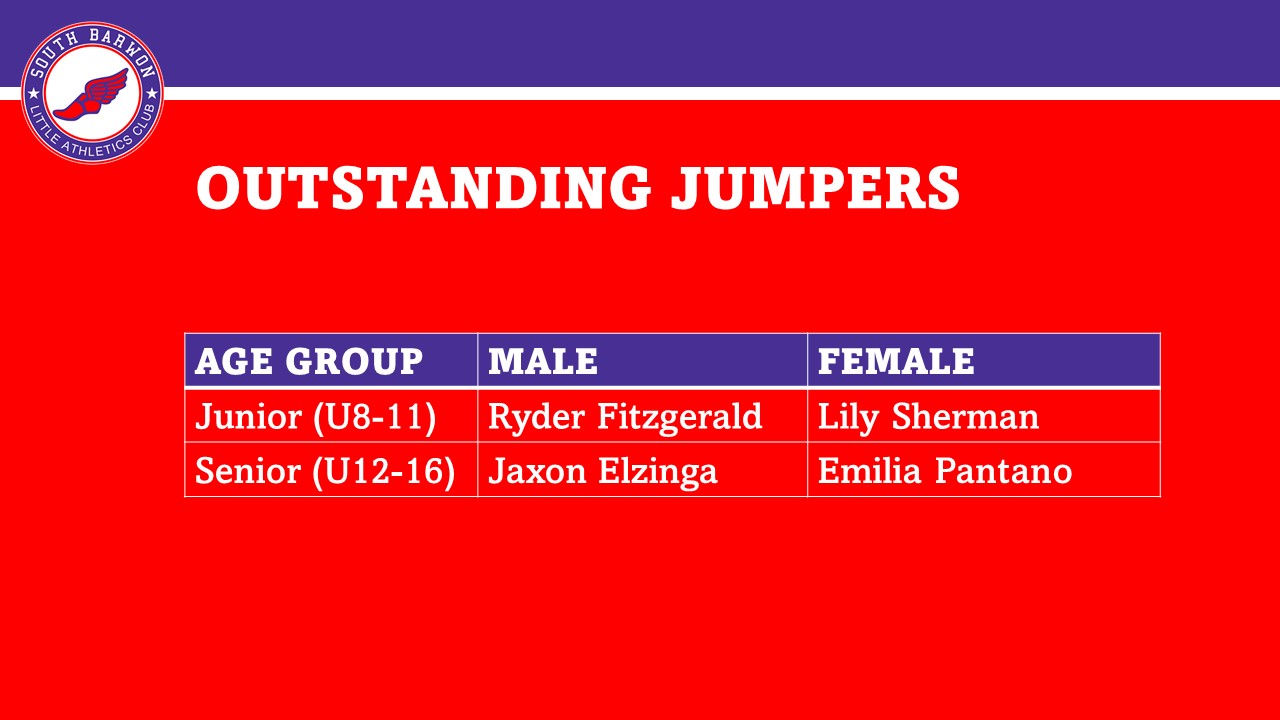 SOUTH BARWON
LITTLE ATHLETICS CLUB

OUTSTANDING JUMPERS

| AGE GROUP | MALE | FEMALE |
|---|---|---|
| Junior (U8-11) | Ryder Fitzgerald | Lily Sherman |
| Senior (U12-16) | Jaxon Elzinga | Emilia Pantano |